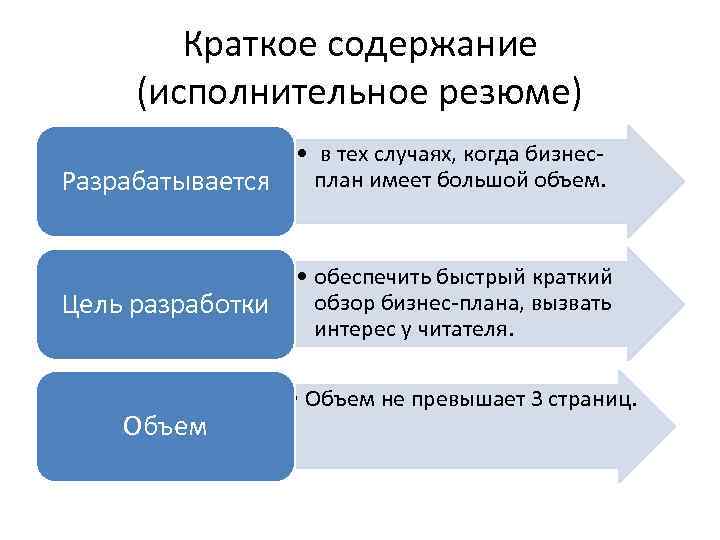 Краткое содержание (исполнительное резюме)

Разрабатывается

• в тех случаях, когда бизнес-план имеет большой объем.

Цель разработки

• обеспечить быстрый краткий обзор бизнес-плана, вызвать интерес у читателя.

Объем

• Объем не превышает 3 страниц.